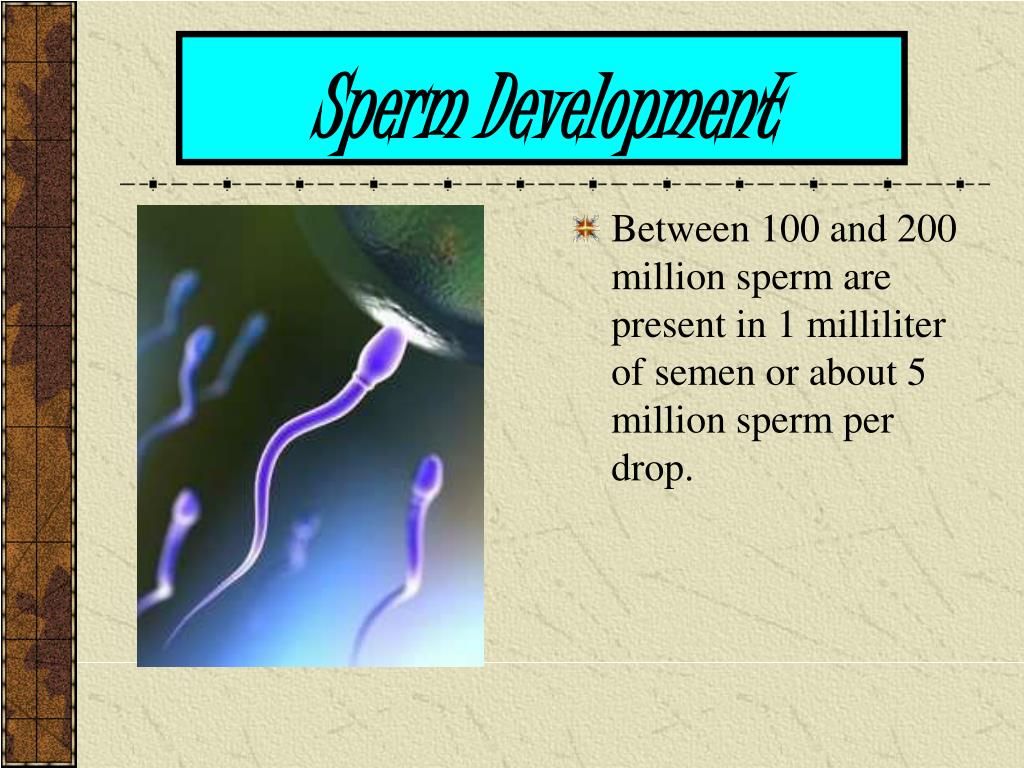 Sperm Development

Between 100 and 200 million sperm are present in 1 milliliter of semen or about 5 million sperm per drop.